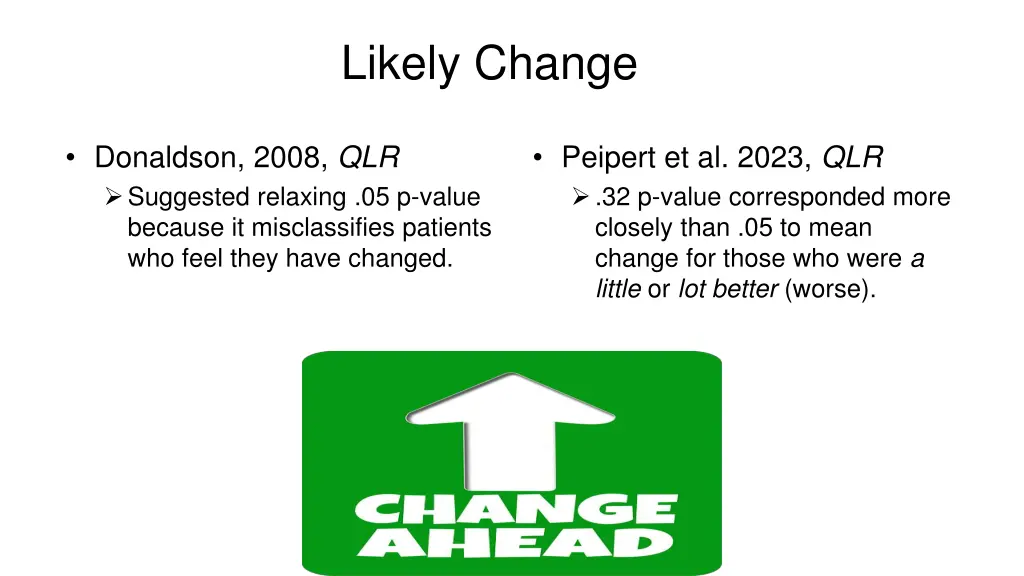 Likely Change

• Donaldson, 2008, QLR

➢ Suggested relaxing .05 p-value because it misclassifies patients who feel they have changed.

• Peipert et al. 2023, QLR

➢ .32 p-value corresponded more closely than .05 to mean change for those who were a little or lot better (worse).

CHANGE AHEAD